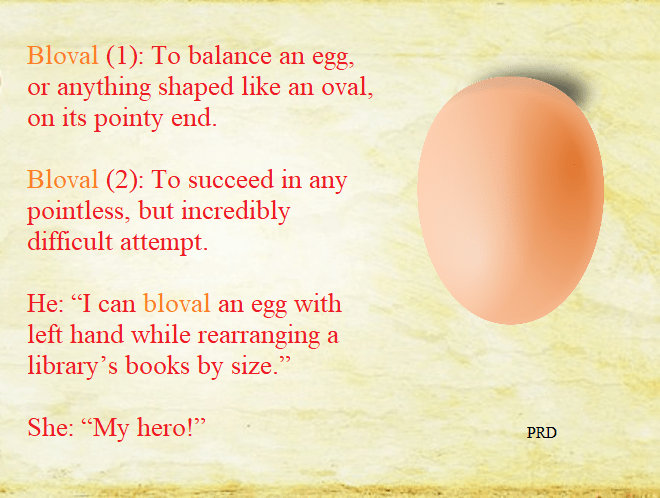 Bloval (1): To balance an egg, or anything shaped like an oval, on its pointy end.

Bloval (2): To succeed in any pointless, but incredibly difficult attempt.

He: “I can bloval an egg with left hand while rearranging a library’s books by size.”

She: “My hero!”

PRD